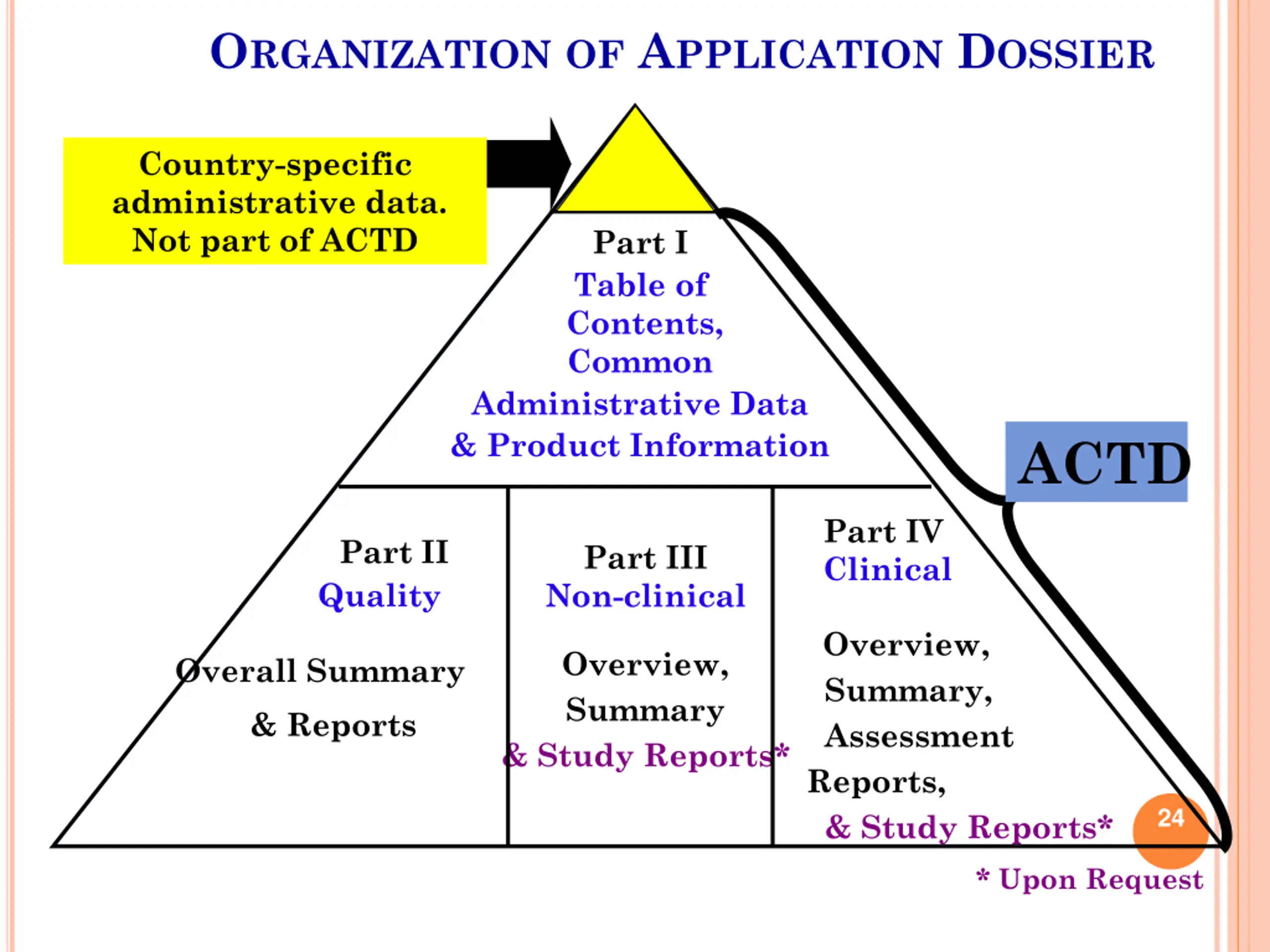 ORGANIZATION OF APPLICATION DOSSIER

Country-specific administrative data. Not part of ACTD

Part I
Table of Contents, Common Administrative Data & Product Information

ACTD

Part II
Quality

Overall Summary & Reports

Part III
Non-clinical

Overview, Summary & Study Reports*

Part IV
Clinical

Overview, Summary, Assessment Reports, & Study Reports*

24

* Upon Request